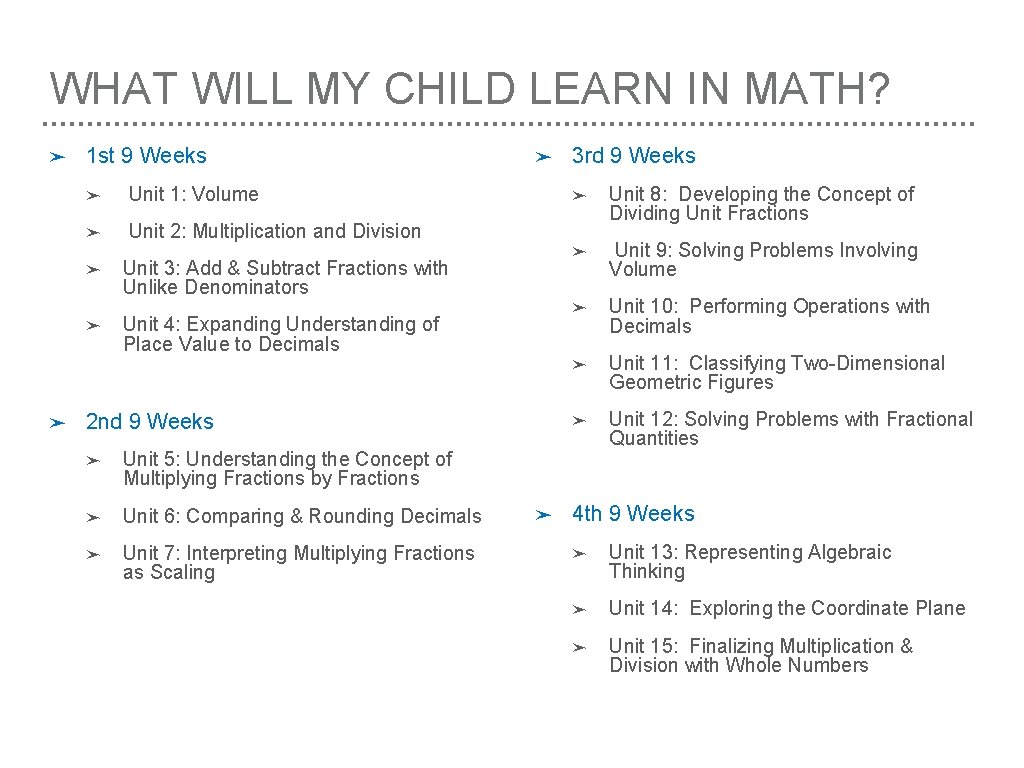 WHAT WILL MY CHILD LEARN IN MATH?

➢ 1st 9 Weeks

➢ Unit 1: Volume

➢ Unit 2: Multiplication and Division

➢ Unit 3: Add & Subtract Fractions with Unlike Denominators

➢ Unit 4: Expanding Understanding of Place Value to Decimals

➢ 2nd 9 Weeks

➢ Unit 5: Understanding the Concept of Multiplying Fractions by Fractions

➢ Unit 6: Comparing & Rounding Decimals

➢ Unit 7: Interpreting Multiplying Fractions as Scaling

➢ 3rd 9 Weeks

➢ Unit 8: Developing the Concept of Dividing Unit Fractions

➢ Unit 9: Solving Problems Involving Volume

➢ Unit 10: Performing Operations with Decimals

➢ Unit 11: Classifying Two-Dimensional Geometric Figures

➢ Unit 12: Solving Problems with Fractional Quantities

➢ 4th 9 Weeks

➢ Unit 13: Representing Algebraic Thinking

➢ Unit 14: Exploring the Coordinate Plane

➢ Unit 15: Finalizing Multiplication & Division with Whole Numbers